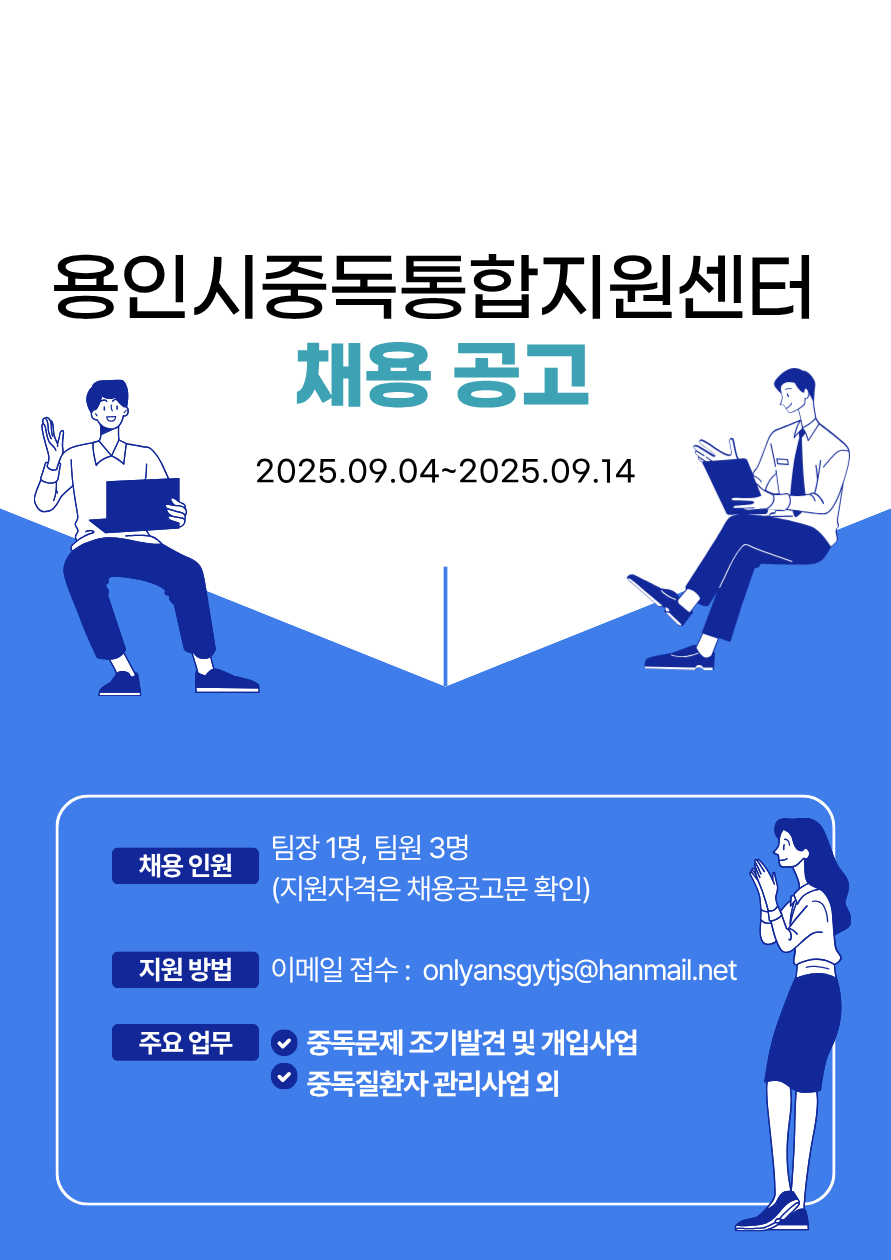 용인시중독통합지원센터
채용 공고

2025.09.04~2025.09.14

채용 인원
팀장 1명, 팀원 3명
(지원자격은 채용공고문 확인)

지원 방법
이메일 접수 : onlyansgytjs@hanmail.net

주요 업무
중독문제 조기발견 및 개입사업
중독질환자 관리사업 외